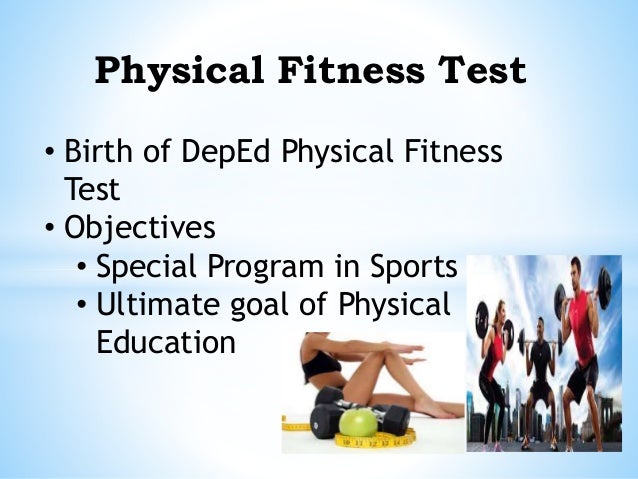 Physical Fitness Test

• Birth of DepEd Physical Fitness Test
• Objectives
  • Special Program in Sports
  • Ultimate goal of Physical Education